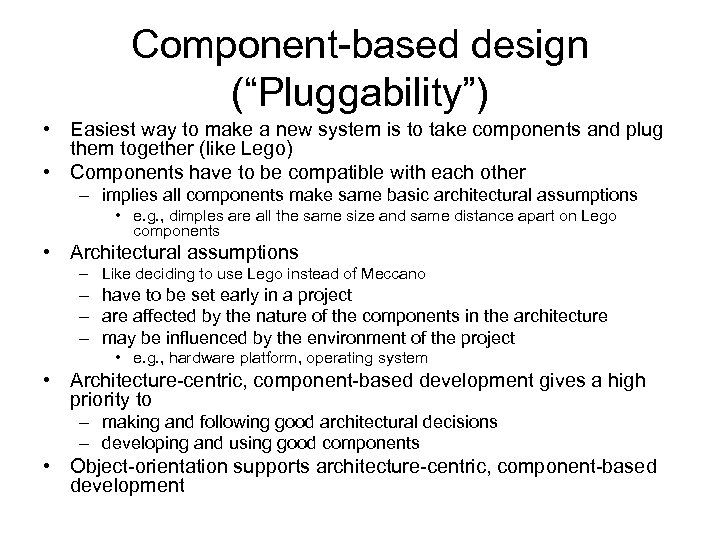 Component-based design (“Pluggability”)

• Easiest way to make a new system is to take components and plug them together (like Lego)
• Components have to be compatible with each other
  – implies all components make same basic architectural assumptions
    • e.g., dimples are all the same size and same distance apart on Lego components
• Architectural assumptions
  – Like deciding to use Lego instead of Meccano
  – have to be set early in a project
  – are affected by the nature of the components in the architecture
  – may be influenced by the environment of the project
    • e.g., hardware platform, operating system
• Architecture-centric, component-based development gives a high priority to
  – making and following good architectural decisions
  – developing and using good components
• Object-orientation supports architecture-centric, component-based development